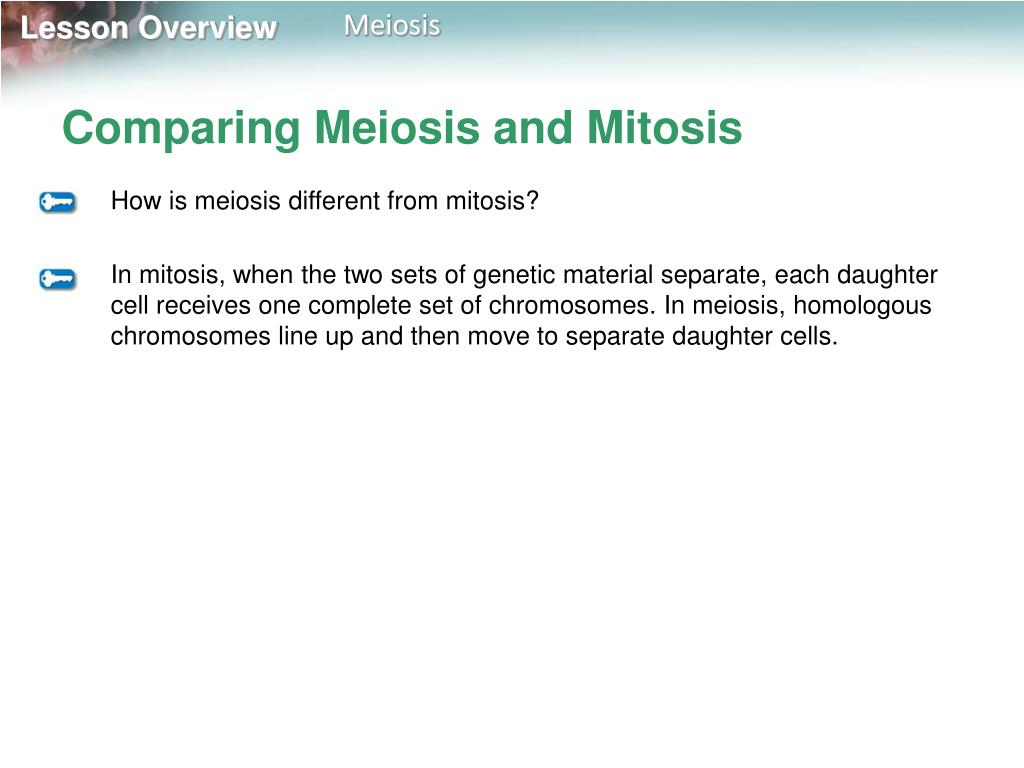 Lesson Overview Meiosis

Comparing Meiosis and Mitosis

How is meiosis different from mitosis?

In mitosis, when the two sets of genetic material separate, each daughter cell receives one complete set of chromosomes. In meiosis, homologous chromosomes line up and then move to separate daughter cells.